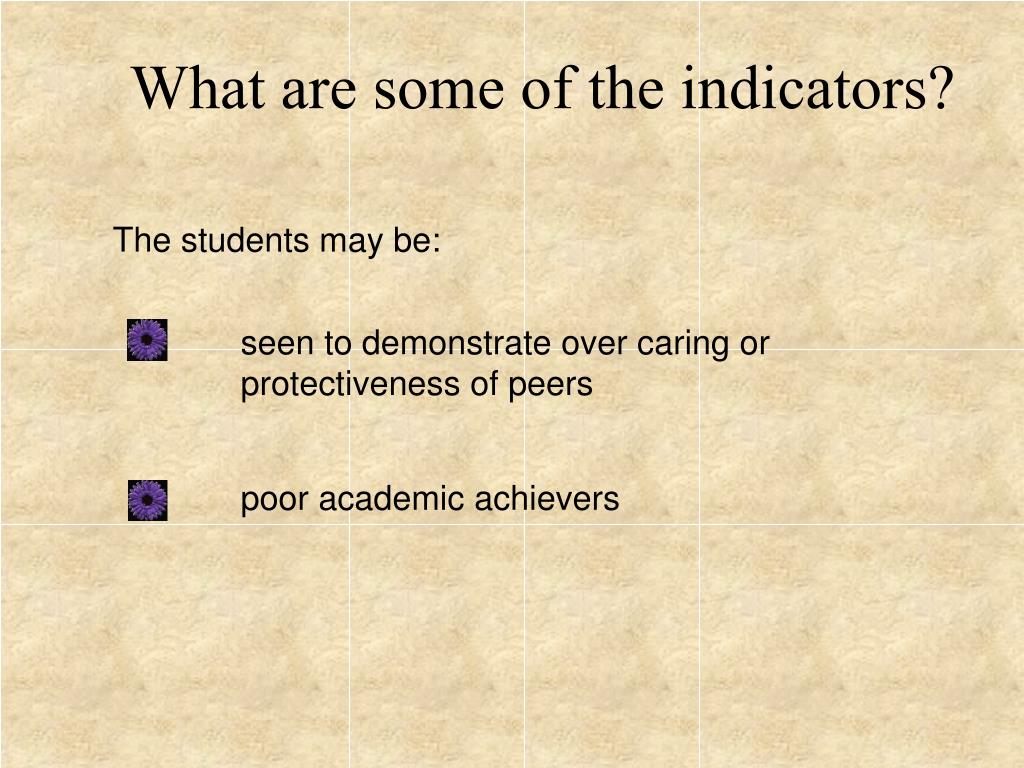 What are some of the indicators?

The students may be:

seen to demonstrate over caring or protectiveness of peers

poor academic achievers